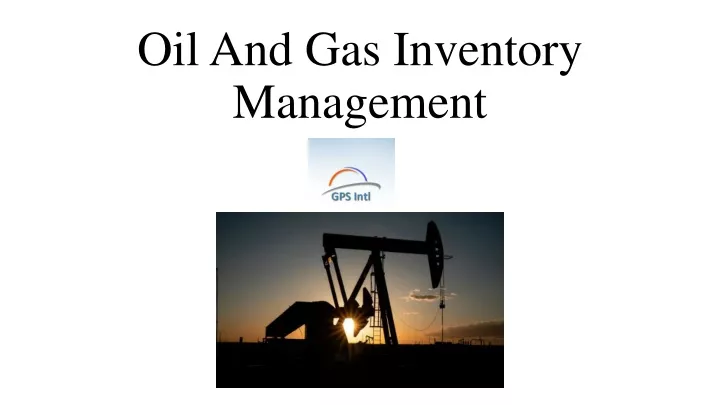 Oil And Gas Inventory Management

GPS Intl